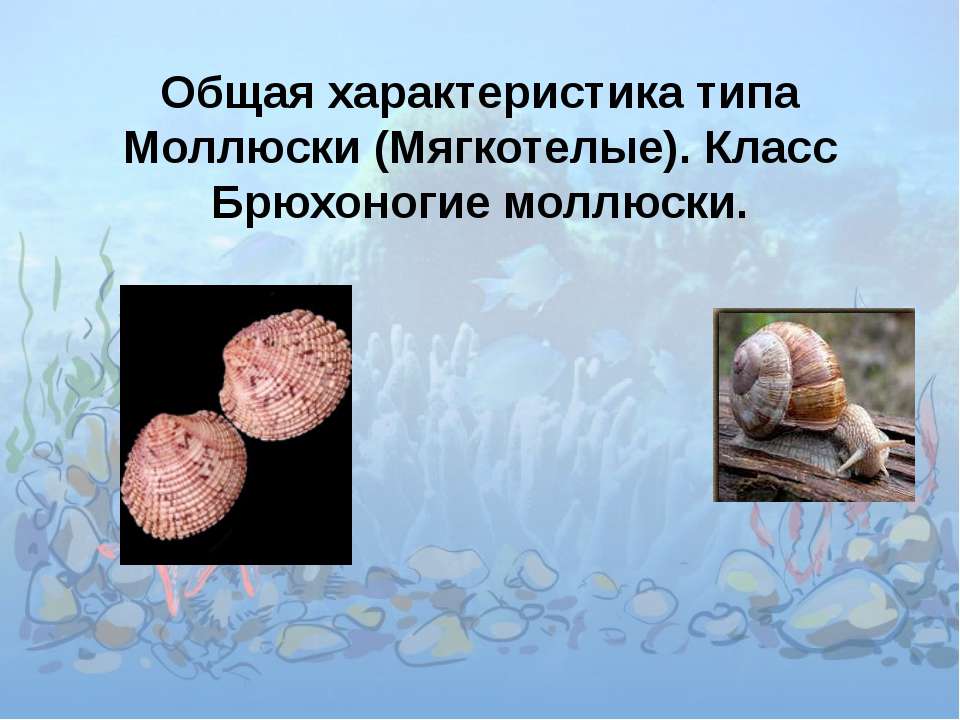 Общая характеристика типа Моллюски (Мягкотелые). Класс Брюхоногие моллюски.